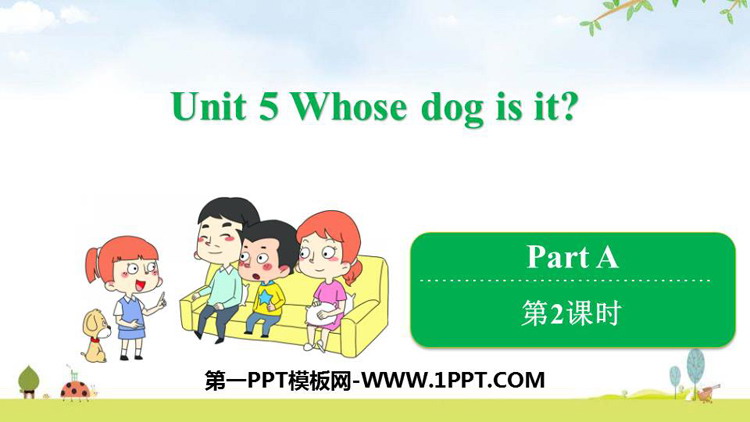 Unit 5 Whose dog is it?

Part A

第2课时

第一PPT模板网-WWW.1PPT.COM